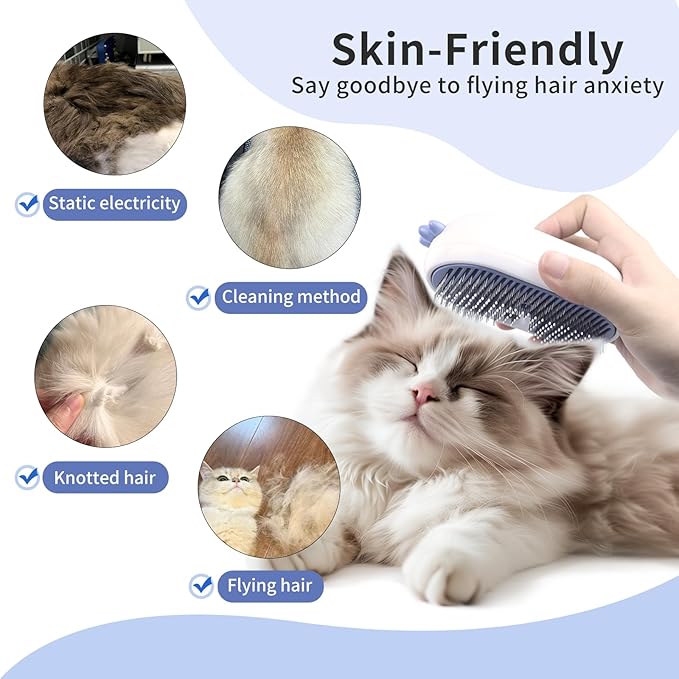 Skin-Friendly
Say goodbye to flying hair anxiety

Static electricity

Cleaning method

Knotted hair

Flying hair